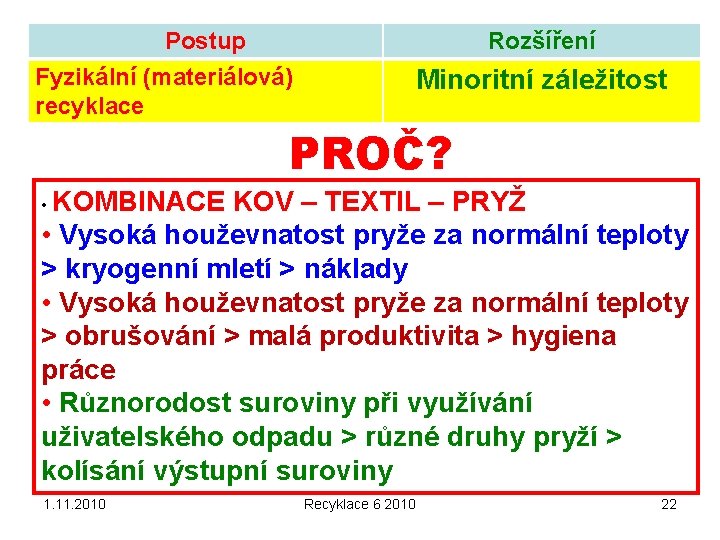 | Postup | Rozšíření |
|---|---|
| Fyzikální (materiálová) recyklace | Minoritní záležitost |

PROČ?

• KOMBINACE KOV – TEXTIL – PRYŽ
• Vysoká houževnatost pryže za normální teploty > kryogenní mletí > náklady
• Vysoká houževnatost pryže za normální teploty > obrušování > malá produktivita > hygiena práce
• Různorodost suroviny při využívání uživatelského odpadu > různé druhy pryží > kolísání výstupní suroviny

1.11.2010 Recyklace 6 2010 22